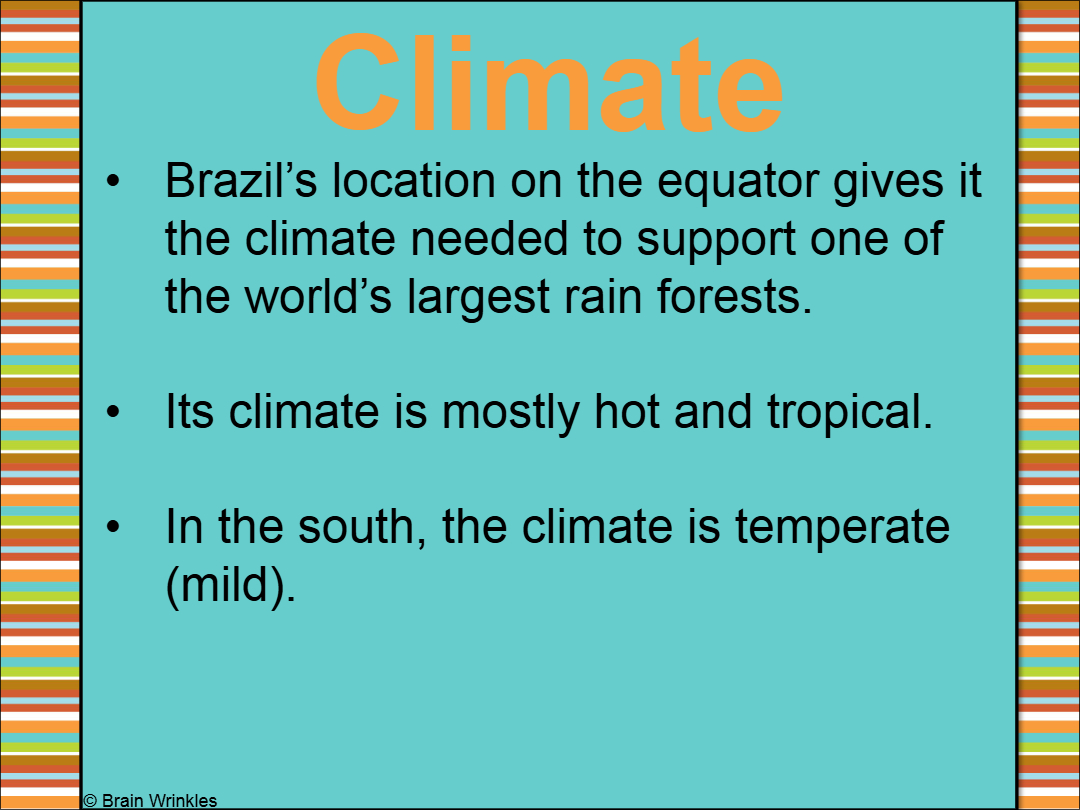 Climate

• Brazil’s location on the equator gives it the climate needed to support one of the world’s largest rain forests.

• Its climate is mostly hot and tropical.

• In the south, the climate is temperate (mild).

© Brain Wrinkles